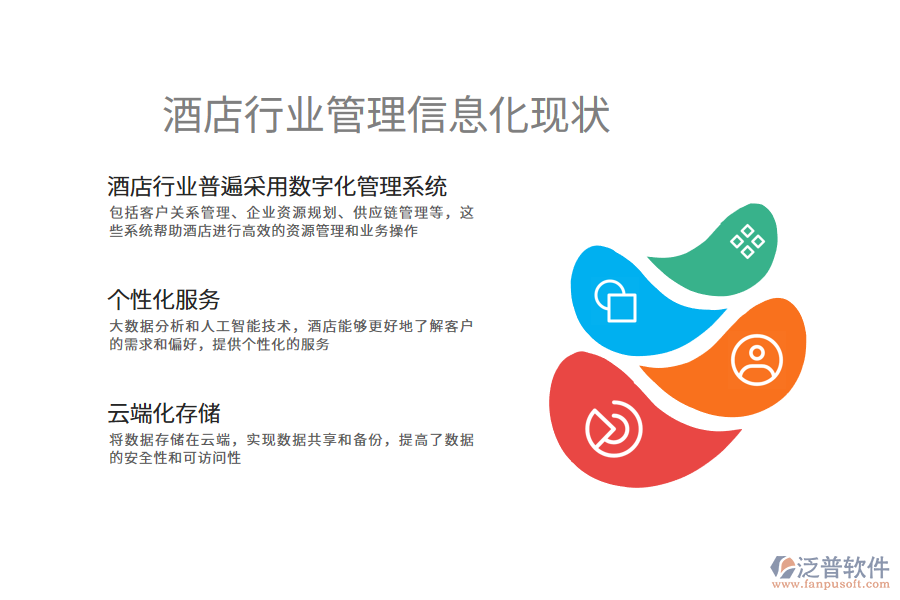 酒店行业管理信息化现状

酒店行业普遍采用数字化管理系统
包括客户关系管理、企业资源规划、供应链管理等，这些系统帮助酒店进行高效的资源管理和业务操作

个性化服务
大数据分析和人工智能技术，酒店能够更好地了解客户的需求和偏好，提供个性化的服务

云端化存储
将数据存储在云端，实现数据共享和备份，提高了数据的安全性和可访问性

泛普软件
www.fanpusoft.com